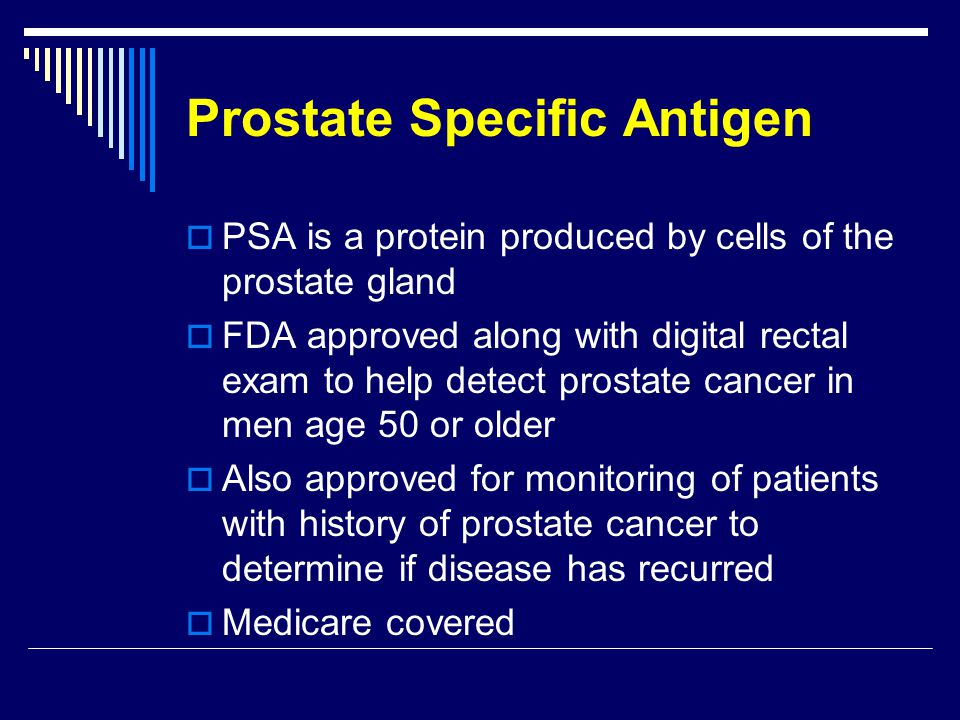 Prostate Specific Antigen

PSA is a protein produced by cells of the prostate gland

FDA approved along with digital rectal exam to help detect prostate cancer in men age 50 or older

Also approved for monitoring of patients with history of prostate cancer to determine if disease has recurred

Medicare covered